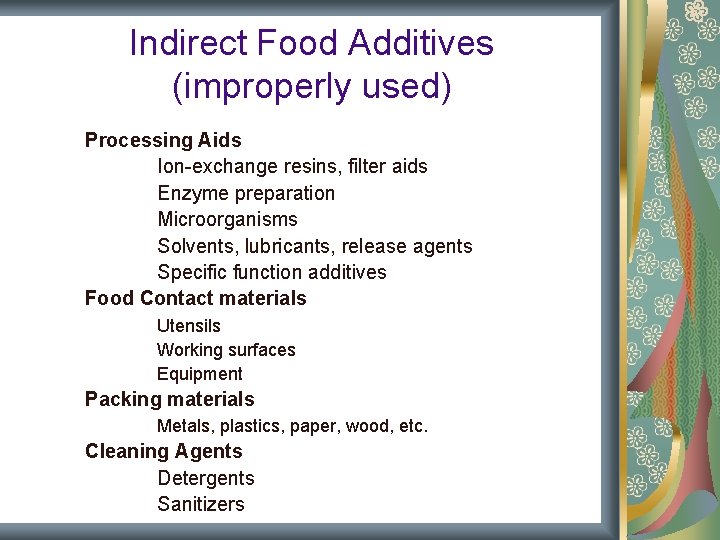 Indirect Food Additives (improperly used)

Processing Aids
Ion-exchange resins, filter aids
Enzyme preparation
Microorganisms
Solvents, lubricants, release agents
Specific function additives
Food Contact materials
Utensils
Working surfaces
Equipment
Packing materials
Metals, plastics, paper, wood, etc.
Cleaning Agents
Detergents
Sanitizers